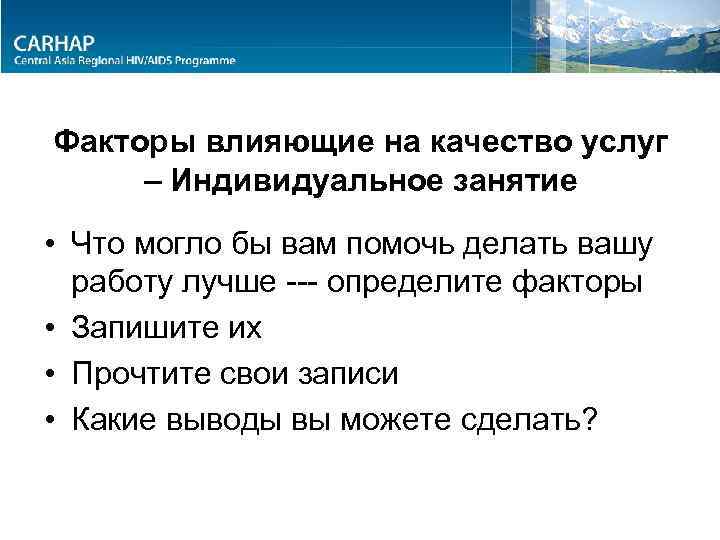 CARHAP
Central Asia Regional HIV/AIDS Programme

Факторы влияющие на качество услуг – Индивидуальное занятие

• Что могло бы вам помочь делать вашу работу лучше --- определите факторы
• Запишите их
• Прочтите свои записи
• Какие выводы вы можете сделать?